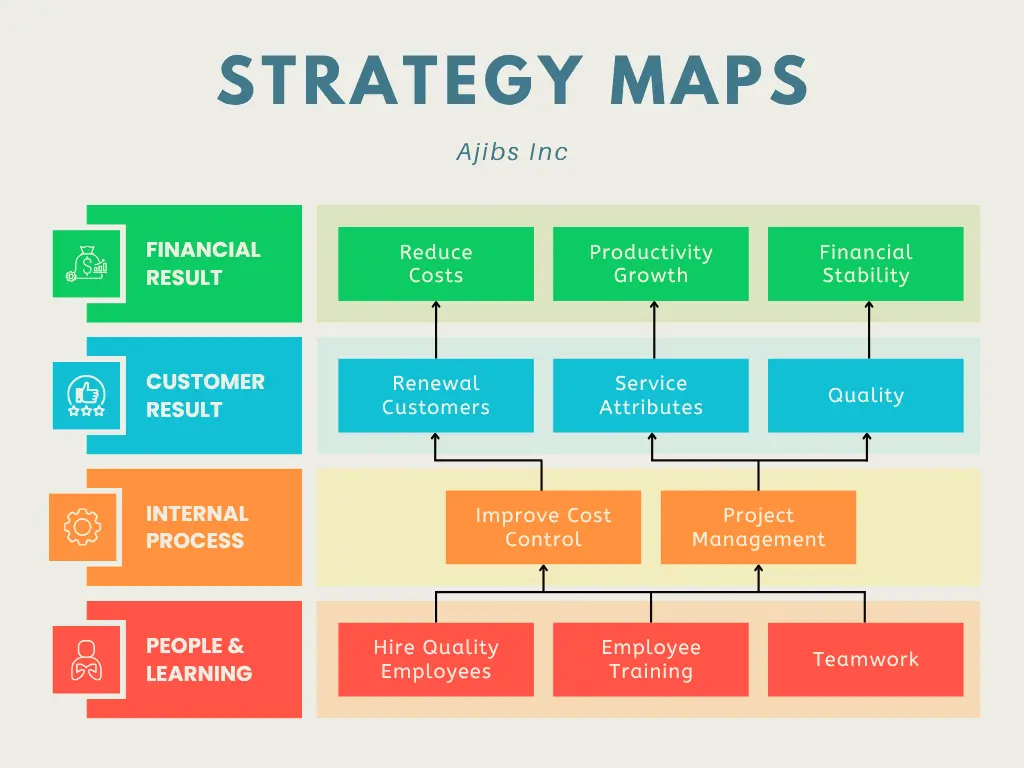 STRATEGY MAPS

Ajibs Inc

FINANCIAL RESULT

Reduce Costs

Productivity Growth

Financial Stability

CUSTOMER RESULT

Renewal Customers

Service Attributes

Quality

INTERNAL PROCESS

Improve Cost Control

Project Management

PEOPLE & LEARNING

Hire Quality Employees

Employee Training

Teamwork